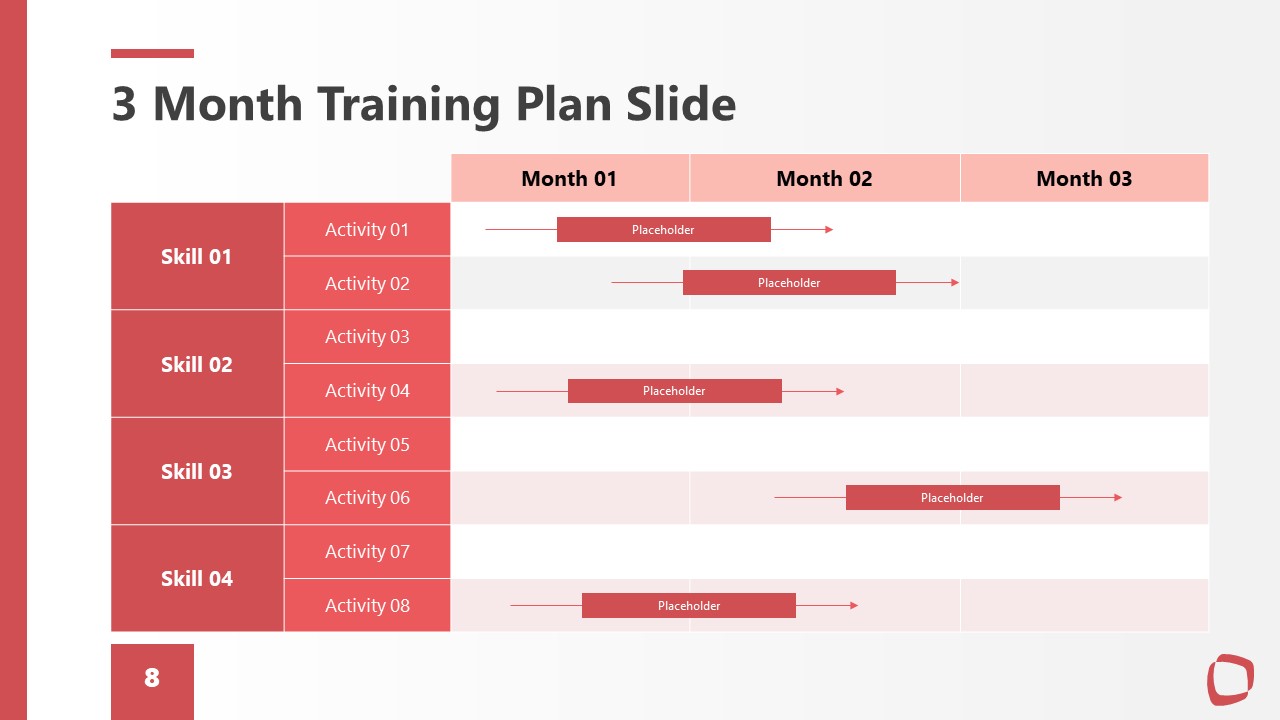 3 Month Training Plan Slide

| | | Month 01 | Month 02 | Month 03 |
|---|---|---|---|---|
| Skill 01 | Activity 01 | Placeholder | | |
| | Activity 02 | | Placeholder | |
| Skill 02 | Activity 03 | | | |
| | Activity 04 | Placeholder | | |
| Skill 03 | Activity 05 | | | |
| | Activity 06 | | Placeholder | |
| Skill 04 | Activity 07 | | | |
| | Activity 08 | Placeholder | | |

8